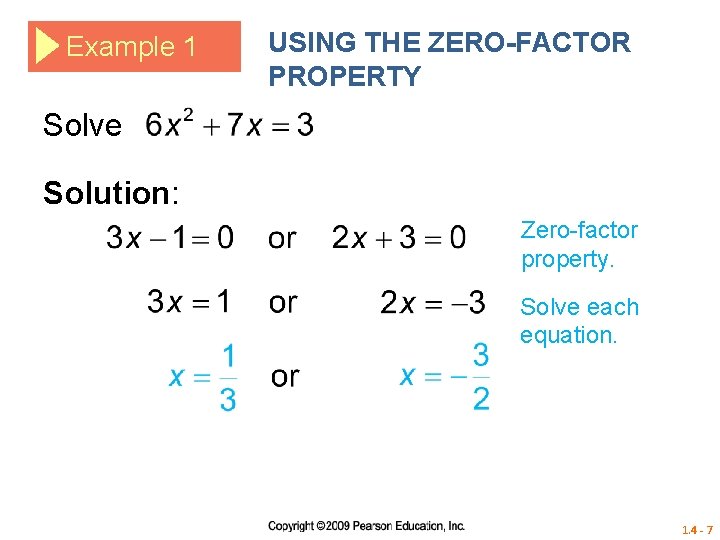 Example 1

USING THE ZERO-FACTOR PROPERTY

Solve $6x^2 + 7x = 3$

Solution:

$3x - 1 = 0$ or $2x + 3 = 0$

Zero-factor property.

$3x = 1$ or $2x = -3$

Solve each equation.

$x = \frac{1}{3}$ or $x = -\frac{3}{2}$

Copyright ©2009 Pearson Education, Inc.

1.4 - 7